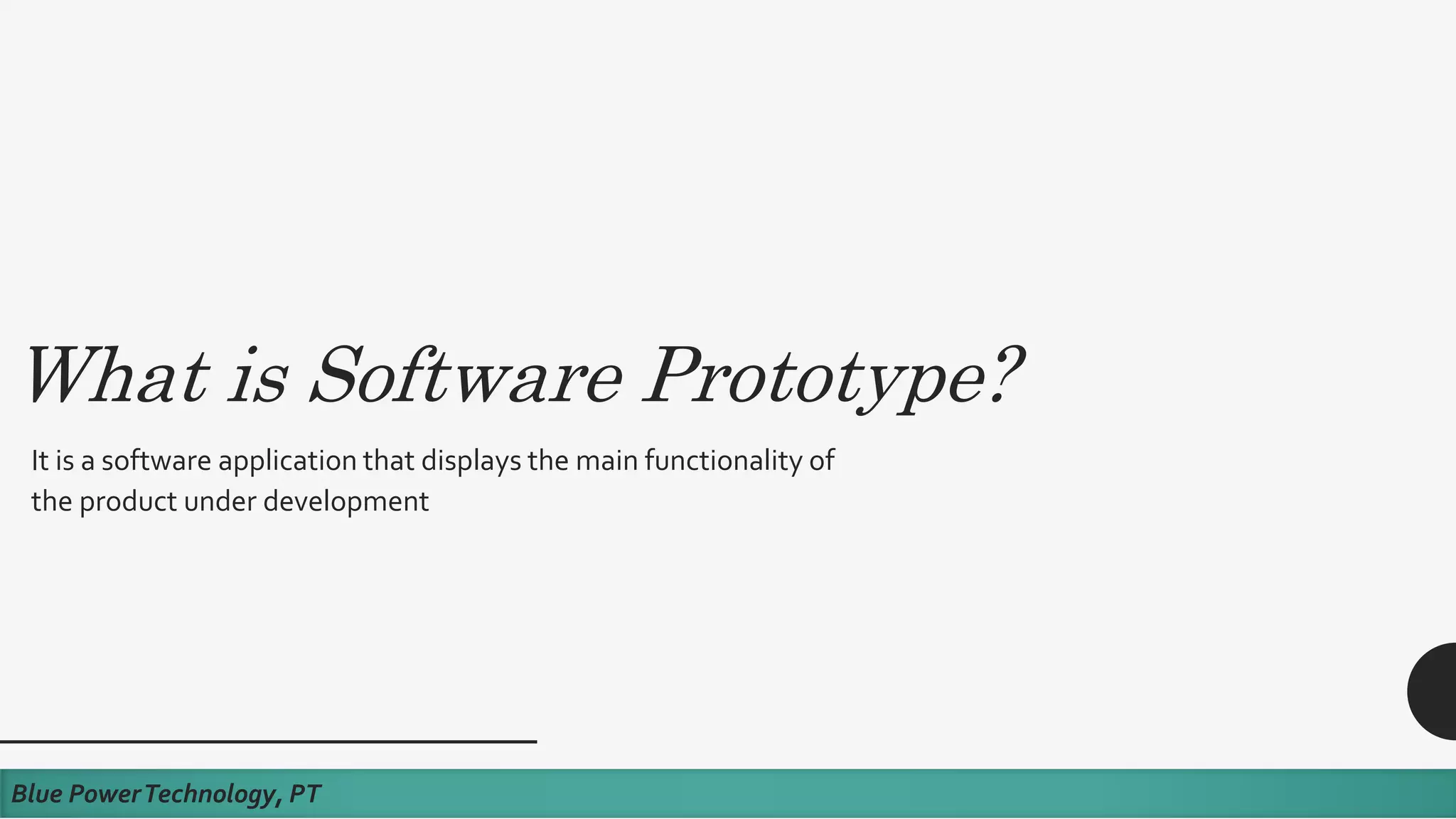 What is Software Prototype?

It is a software application that displays the main functionality of the product under development

Blue Power Technology, PT